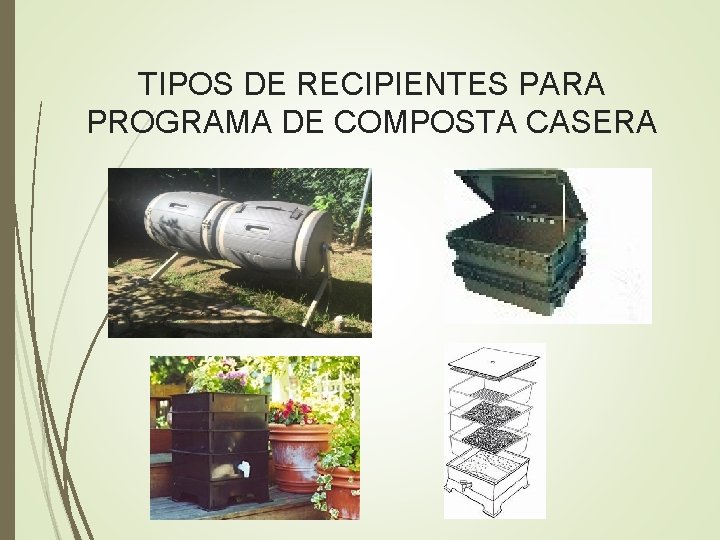 TIPOS DE RECIPIENTES PARA PROGRAMA DE COMPOSTA CASERA